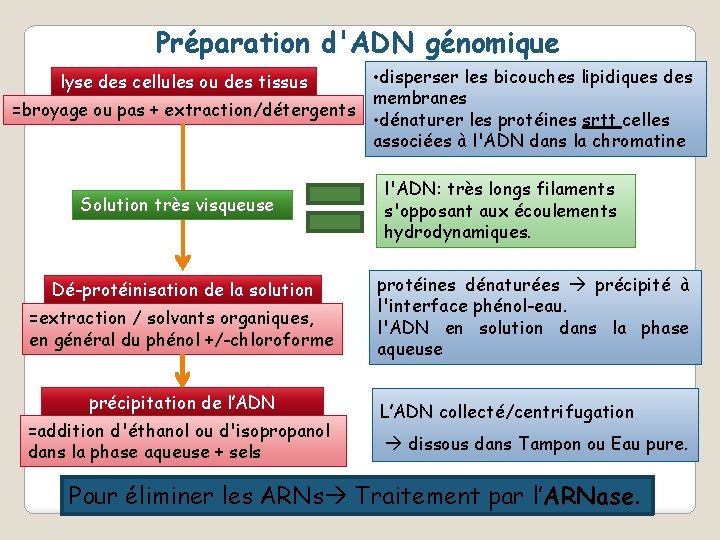 Préparation d'ADN génomique

lyse des cellules ou des tissus

=broyage ou pas + extraction/détergents

•disperser les bicouches lipidiques des membranes
•dénaturer les protéines srtt celles associées à l'ADN dans la chromatine

Solution très visqueuse

l'ADN: très longs filaments s'opposant aux écoulements hydrodynamiques.

Dé-protéinisation de la solution

=extraction / solvants organiques, en général du phénol +/-chloroforme

protéines dénaturées → précipité à l'interface phénol-eau.
l'ADN en solution dans la phase aqueuse

précipitation de l'ADN

=addition d'éthanol ou d'isopropanol dans la phase aqueuse + sels

L'ADN collecté/centrifugation
→ dissous dans Tampon ou Eau pure.

Pour éliminer les ARNs→ Traitement par l'ARNase.